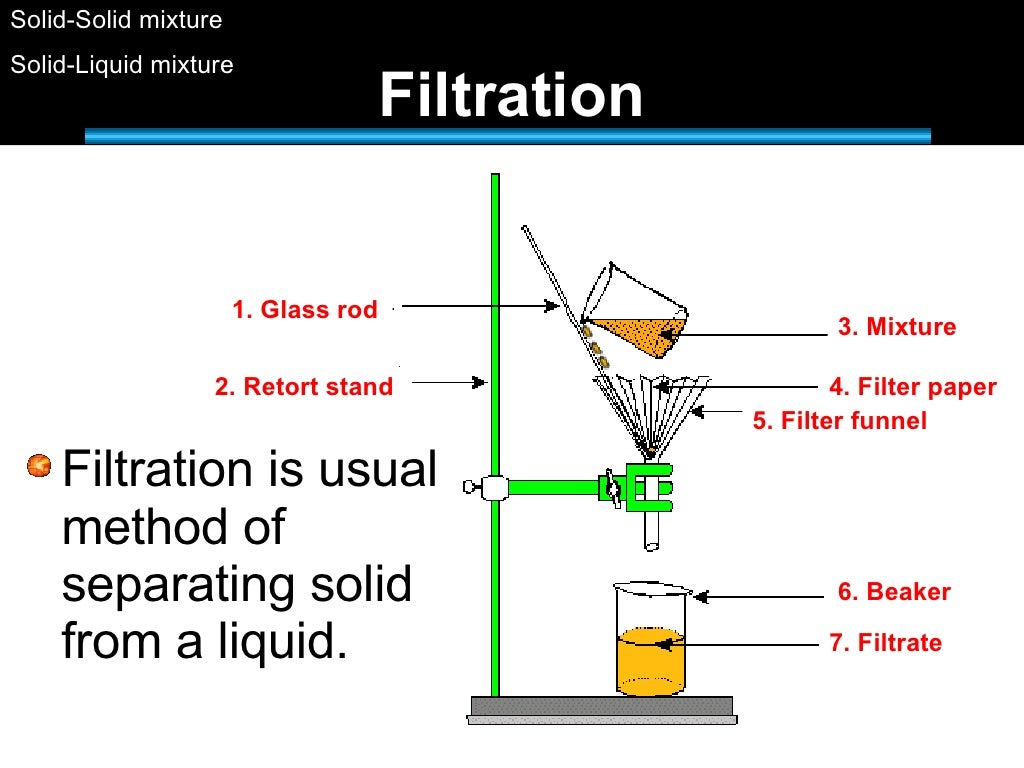 Solid-Solid mixture

Solid-Liquid mixture

Filtration

1. Glass rod

2. Retort stand

3. Mixture

4. Filter paper

5. Filter funnel

6. Beaker

7. Filtrate

Filtration is usual method of separating solid from a liquid.